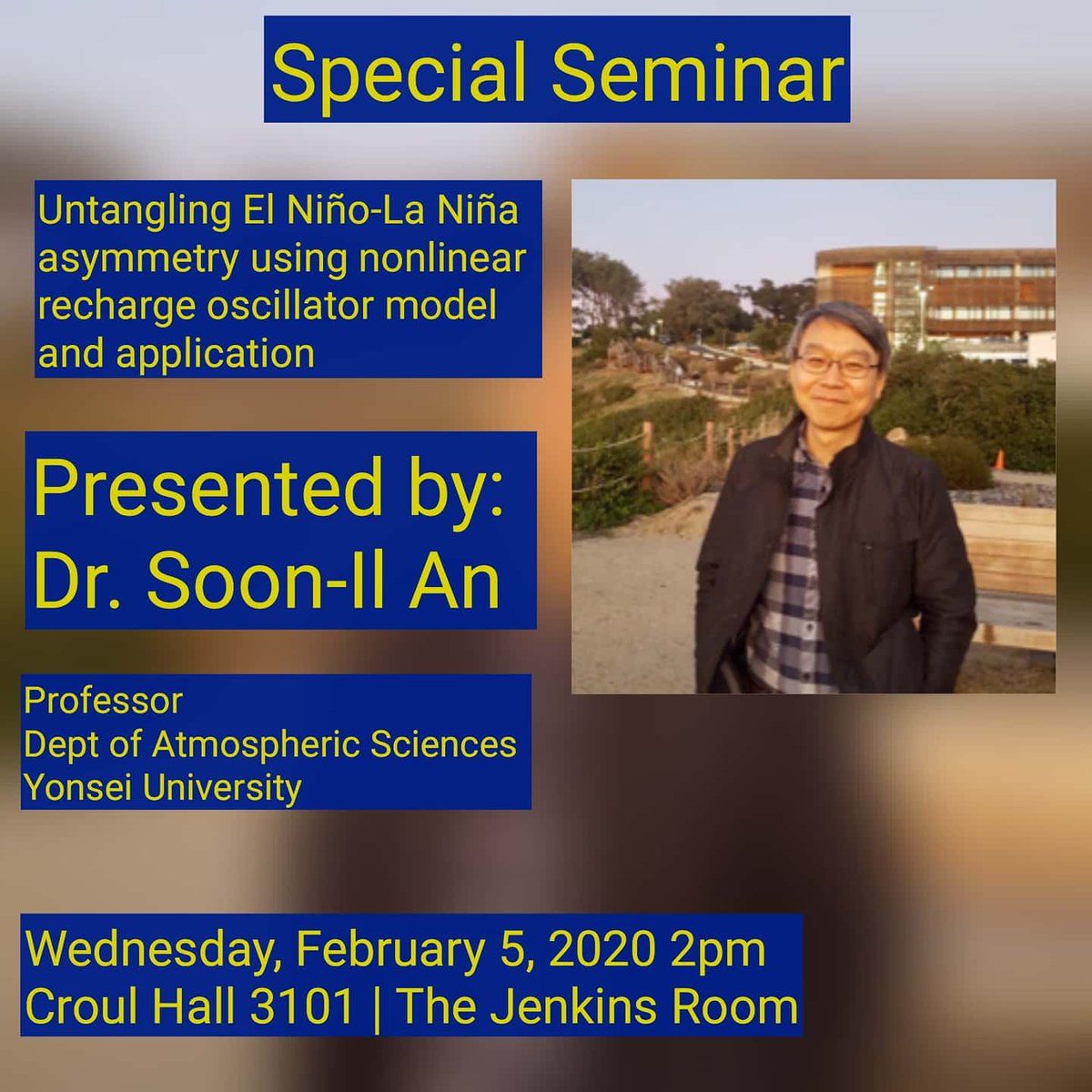 Special Seminar

Untangling El Niño-La Niña asymmetry using nonlinear recharge oscillator model and application

Presented by:
Dr. Soon-Il An

Professor
Dept of Atmospheric Sciences
Yonsei University

Wednesday, February 5, 2020 2pm
Croul Hall 3101 | The Jenkins Room